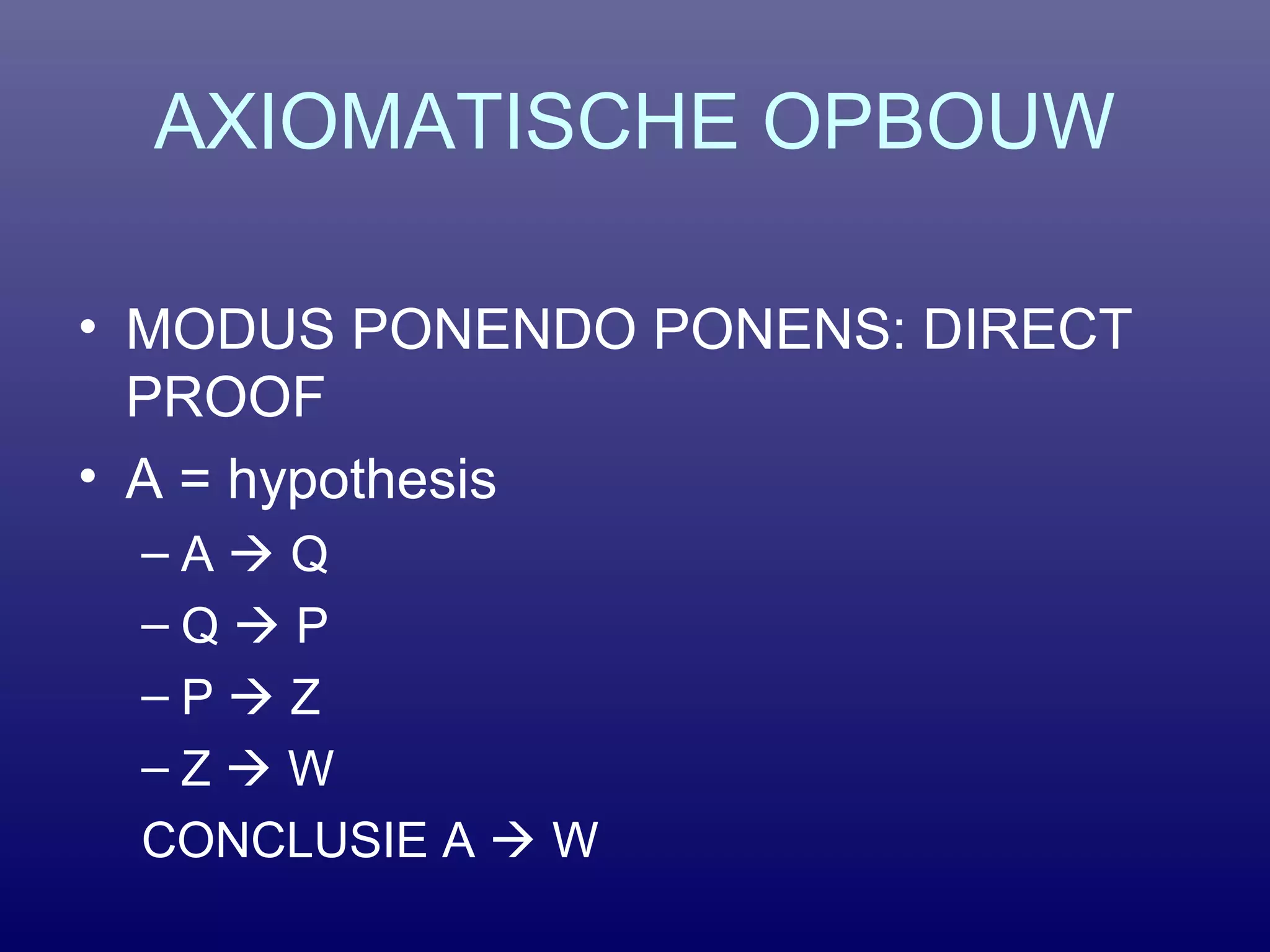 AXIOMATISCHE OPBOUW

• MODUS PONENDO PONENS: DIRECT PROOF
• A = hypothesis
– A → Q
– Q → P
– P → Z
– Z → W
CONCLUSIE A → W